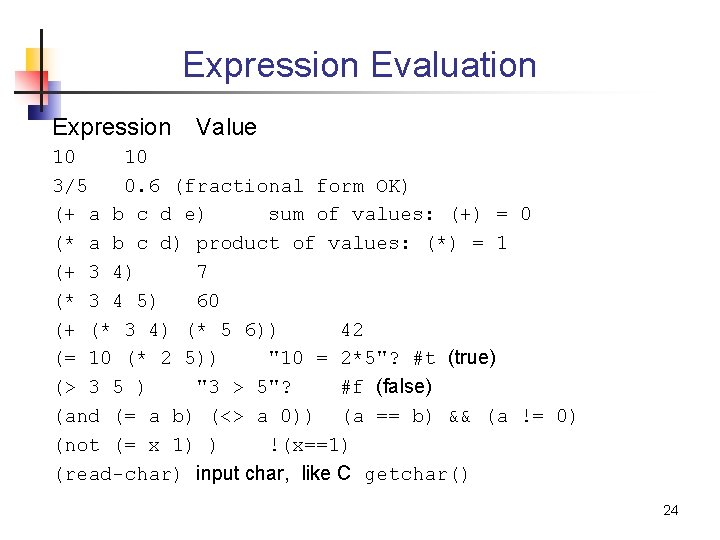 Expression Evaluation

Expression Value
10 10
3/5 0.6 (fractional form OK)
(+ a b c d e) sum of values: (+) = 0
(* a b c d) product of values: (*) = 1
(+ 3 4) 7
(* 3 4 5) 60
(+ (* 3 4) (* 5 6)) 42
(= 10 (* 2 5)) "10 = 2*5"? #t (true)
(> 3 5 ) "3 > 5"? #f (false)
(and (= a b) (<> a 0)) (a == b) && (a != 0)
(not (= x 1) ) !(x==1)
(read-char) input char, like C getchar()

24